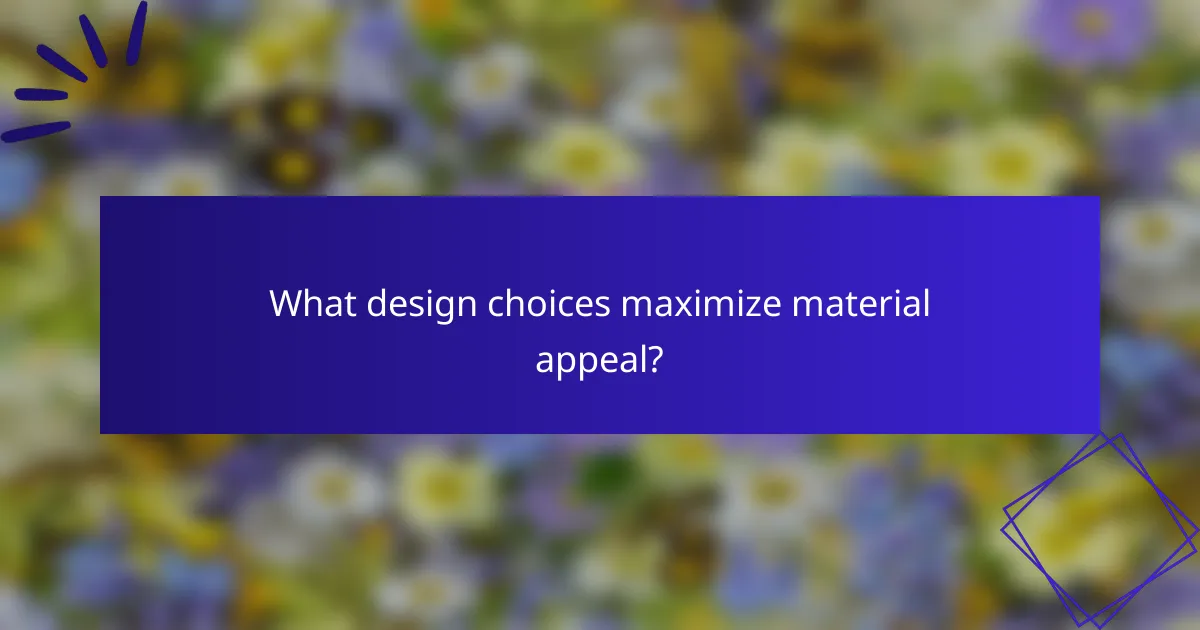 What design choices maximize material appeal?